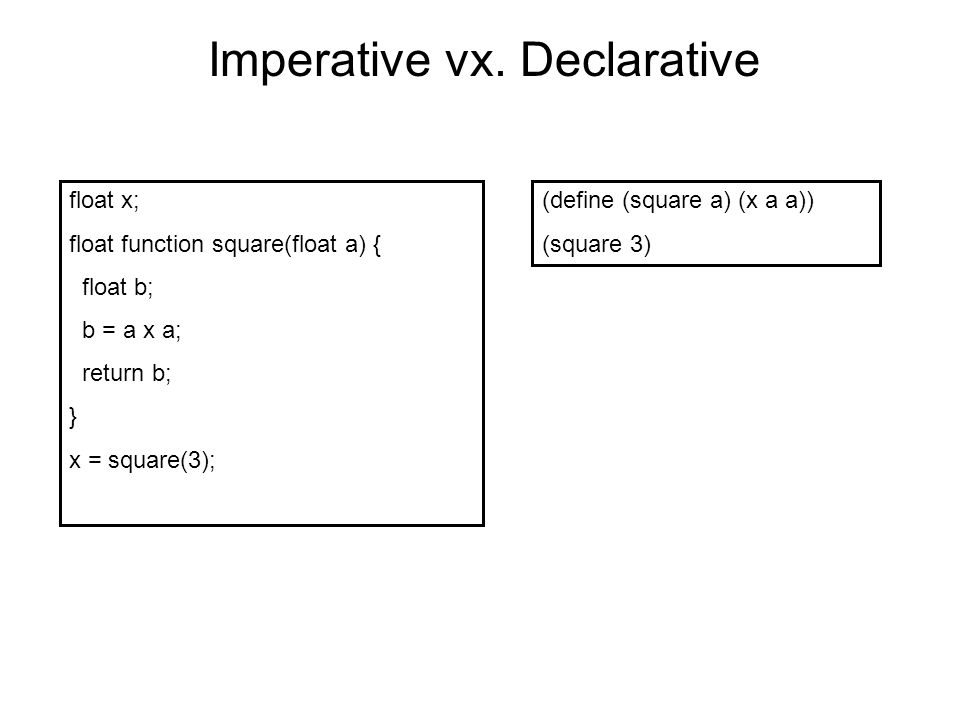 Imperative vx. Declarative

float x;
float function square(float a) {
  float b;
  b = a x a;
  return b;
}
x = square(3);

(define (square a) (x a a))
(square 3)